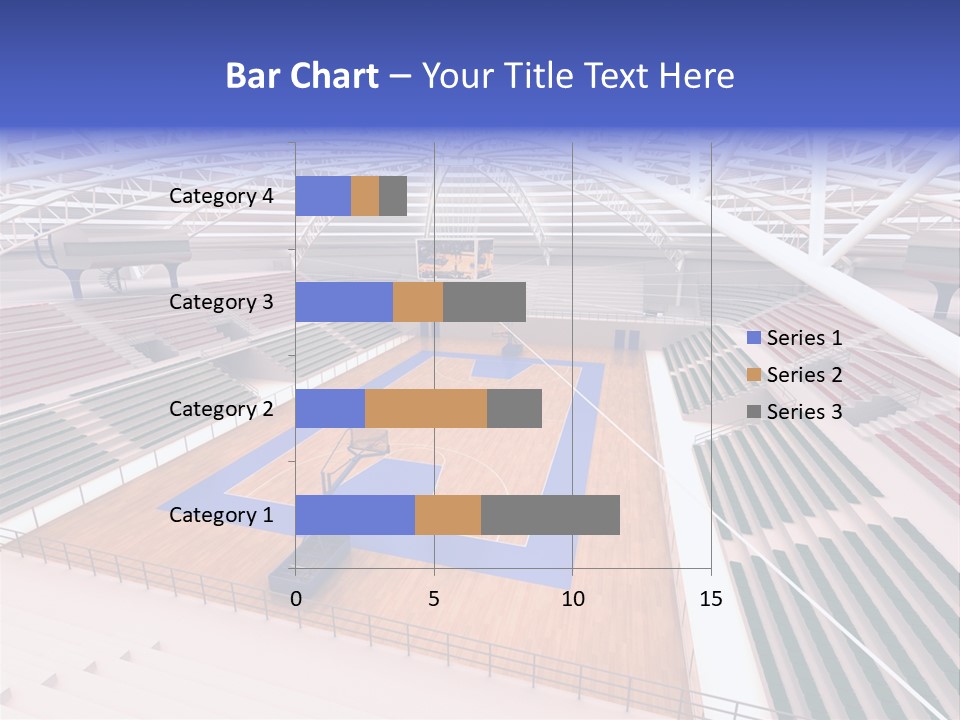 Bar Chart – Your Title Text Here

Category 4
Category 3
Category 2
Category 1

0
5
10
15

Series 1
Series 2
Series 3